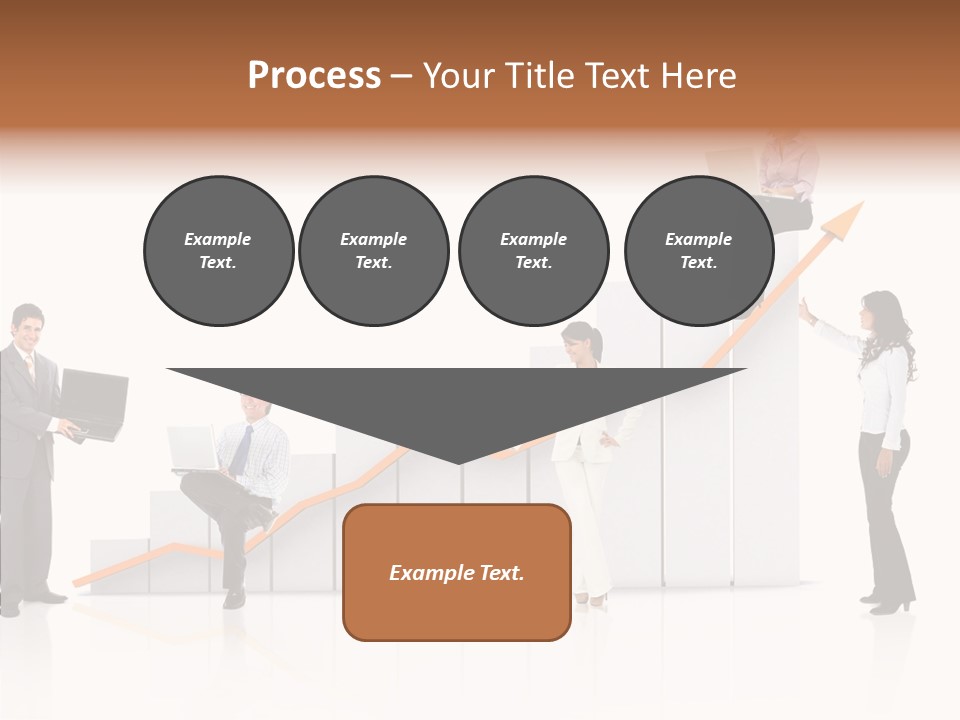 Process – Your Title Text Here

Example Text.

Example Text.

Example Text.

Example Text.

Example Text.